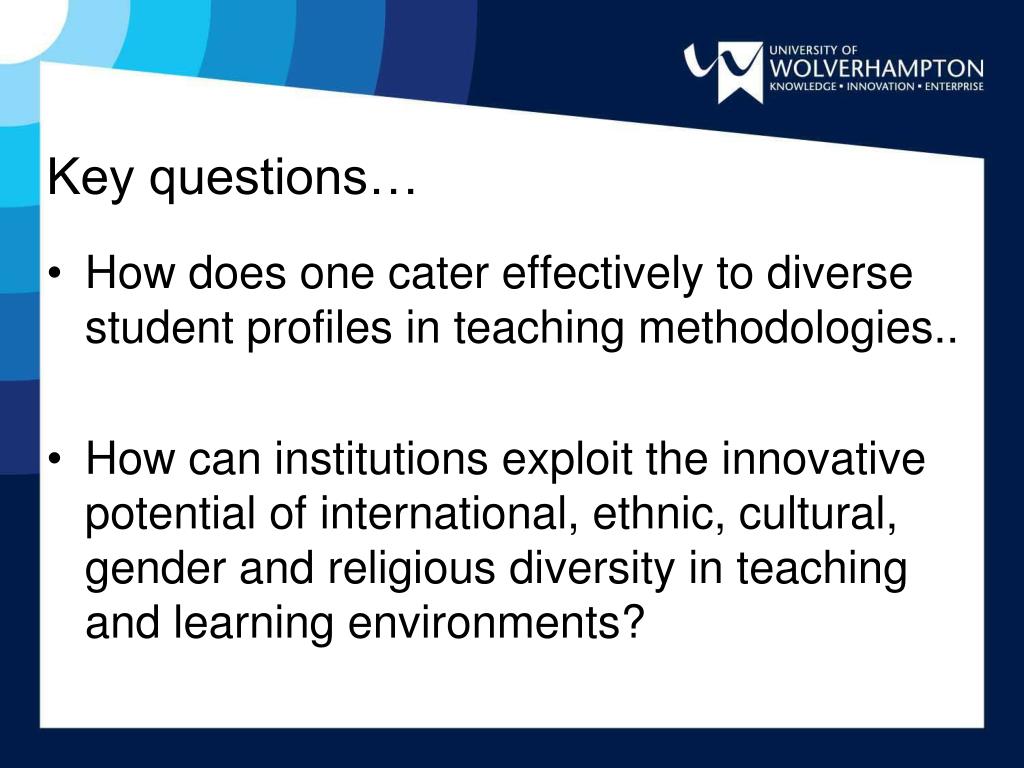 UNIVERSITY OF
WOLVERHAMPTON
KNOWLEDGE • INNOVATION • ENTERPRISE

Key questions…

• How does one cater effectively to diverse student profiles in teaching methodologies..

• How can institutions exploit the innovative potential of international, ethnic, cultural, gender and religious diversity in teaching and learning environments?